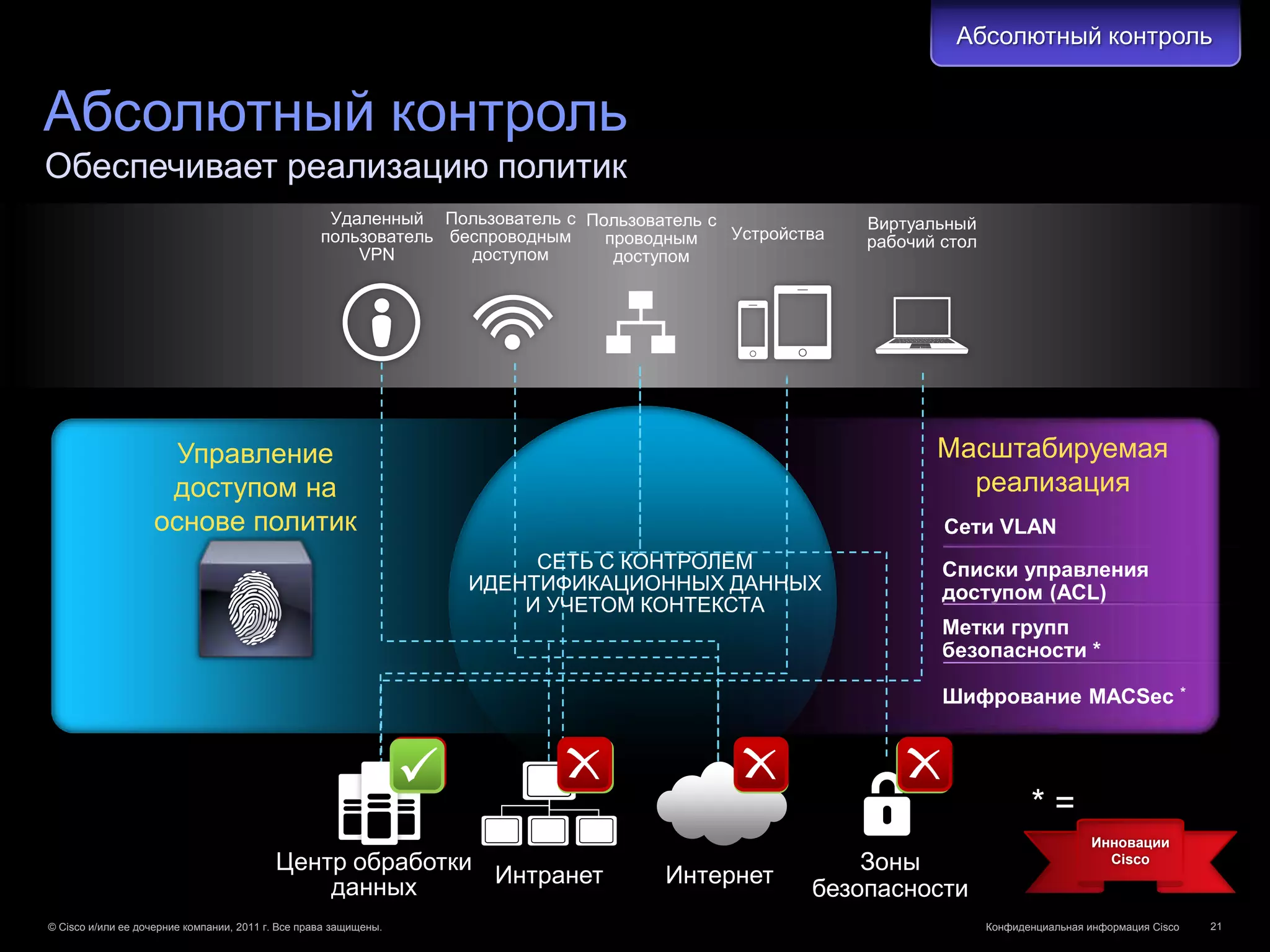 Абсолютный контроль

Абсолютный контроль
Обеспечивает реализацию политик

Удаленный пользователь VPN

Пользователь с беспроводным доступом

Пользователь с проводным доступом

Устройства

Виртуальный рабочий стол

Управление доступом на основе политик

СЕТЬ С КОНТРОЛЕМ ИДЕНТИФИКАЦИОННЫХ ДАННЫХ И УЧЕТОМ КОНТЕКСТА

Масштабируемая реализация

Сети VLAN

Списки управления доступом (ACL)

Метки групп безопасности *

Шифрование MACSec *

Центр обработки данных

Интранет

Интернет

Зоны безопасности

* =

Инновации Cisco

© Cisco и/или ее дочерние компании, 2011 г. Все права защищены.

Конфиденциальная информация Cisco

21